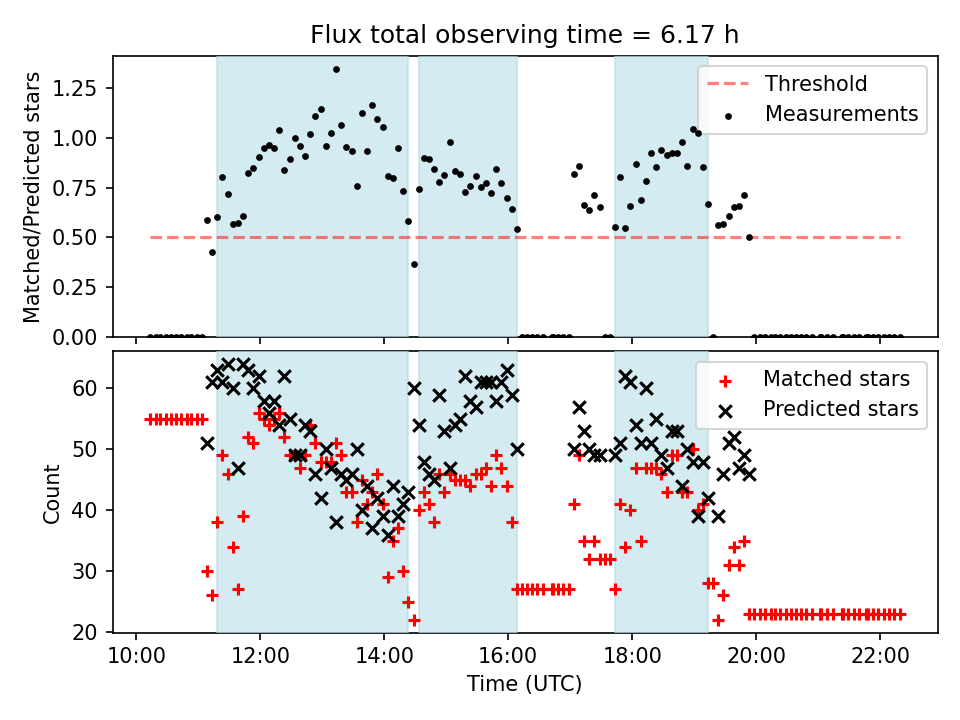 Flux total observing time = 6.17 h

Matched/Predicted stars

1.25
1.00
0.75
0.50
0.25
0.00

Threshold
Measurements

Count

60
50
40
30
20

Matched stars
Predicted stars

10:00
12:00
14:00
16:00
18:00
20:00
22:00

Time (UTC)